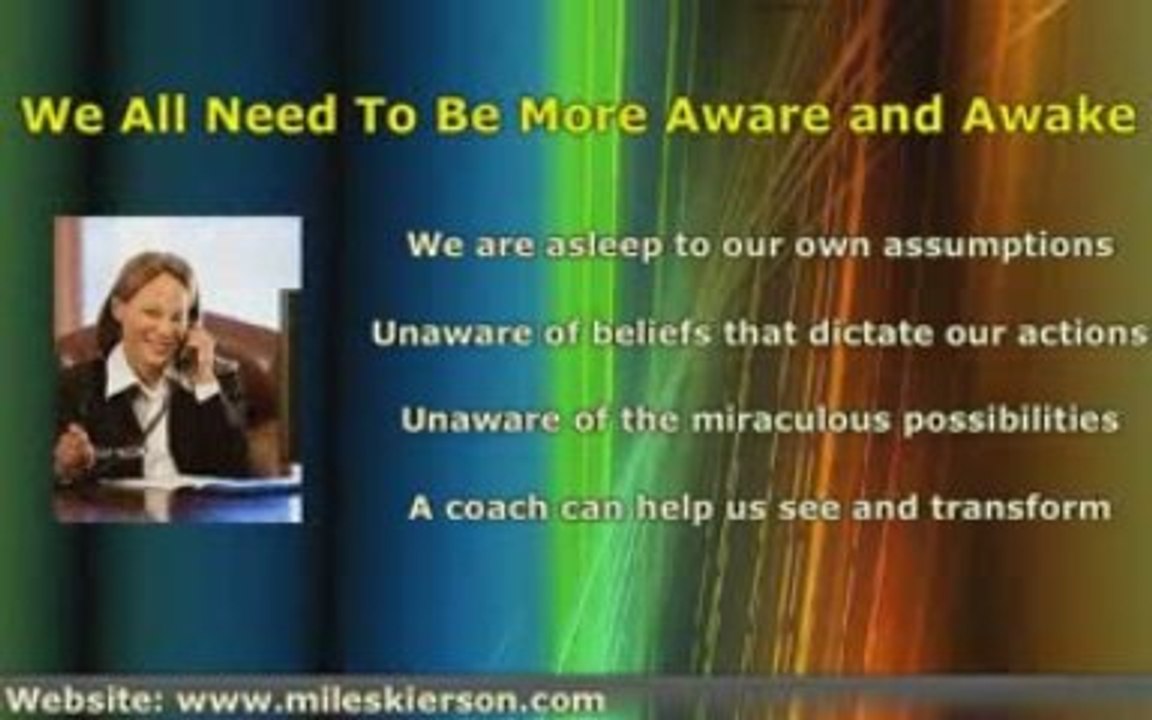 We All Need To Be More Aware and Awake

We are asleep to our own assumptions

Unaware of beliefs that dictate our actions

Unaware of the miraculous possibilities

A coach can help us see and transform

Website: www.mileskierson.com